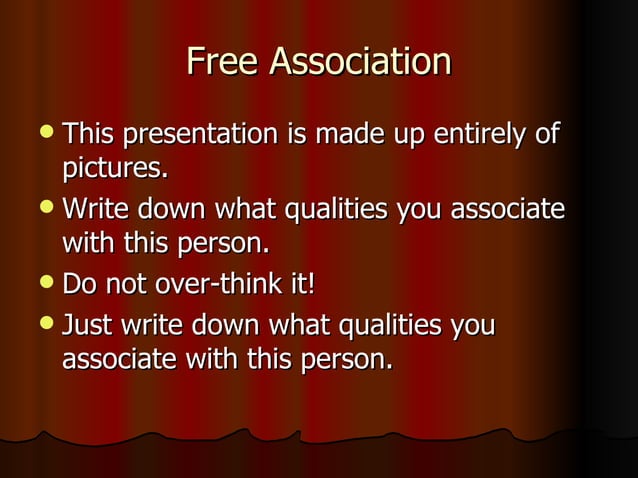 Free Association

- This presentation is made up entirely of pictures.
- Write down what qualities you associate with this person.
- Do not over-think it!
- Just write down what qualities you associate with this person.